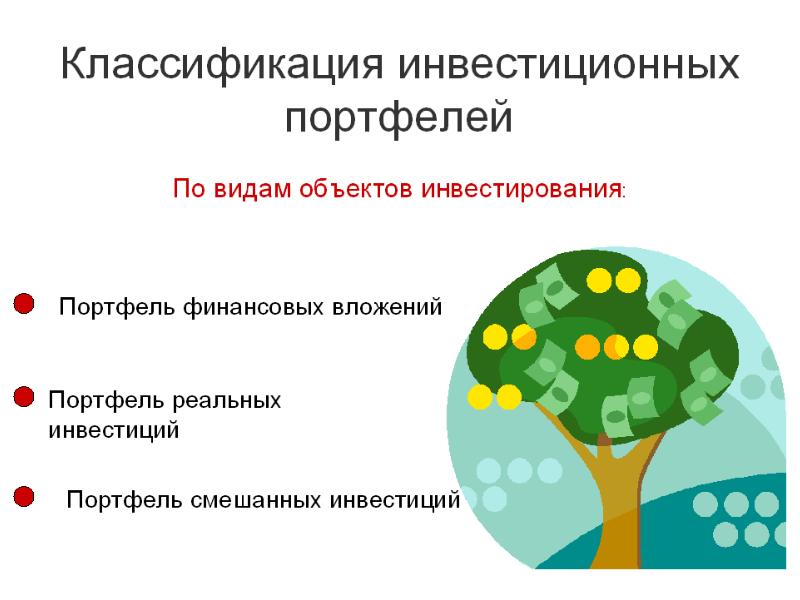 Классификация инвестиционных портфелей

По видам объектов инвестирования:

Портфель финансовых вложений

Портфель реальных инвестиций

Портфель смешанных инвестиций